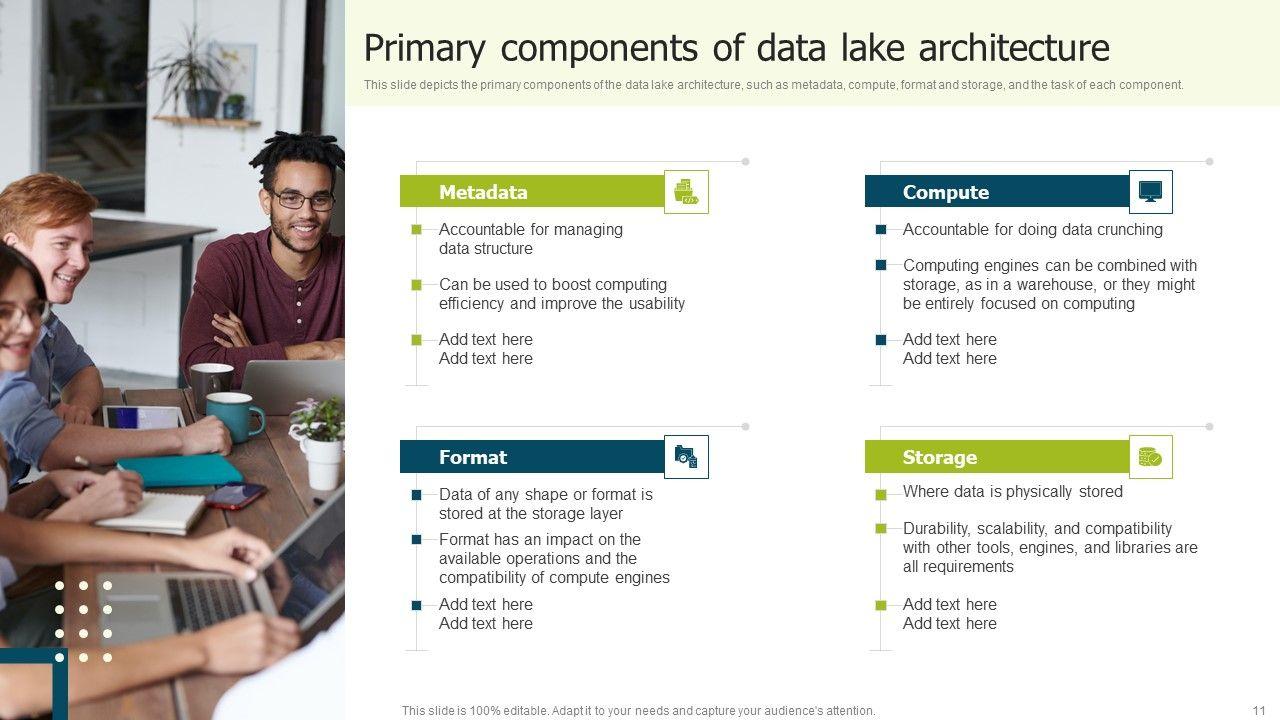 Primary components of data lake architecture

This slide depicts the primary components of the data lake architecture, such as metadata, compute, format and storage, and the task of each component.

Metadata

Accountable for managing data structure

Can be used to boost computing efficiency and improve the usability

Add text here
Add text here

Compute

Accountable for doing data crunching

Computing engines can be combined with storage, as in a warehouse, or they might be entirely focused on computing

Add text here
Add text here

Format

Data of any shape or format is stored at the storage layer

Format has an impact on the available operations and the compatibility of compute engines

Add text here
Add text here

Storage

Where data is physically stored

Durability, scalability, and compatibility with other tools, engines, and libraries are all requirements

Add text here
Add text here

This slide is 100% editable. Adapt it to your needs and capture your audience's attention.

11